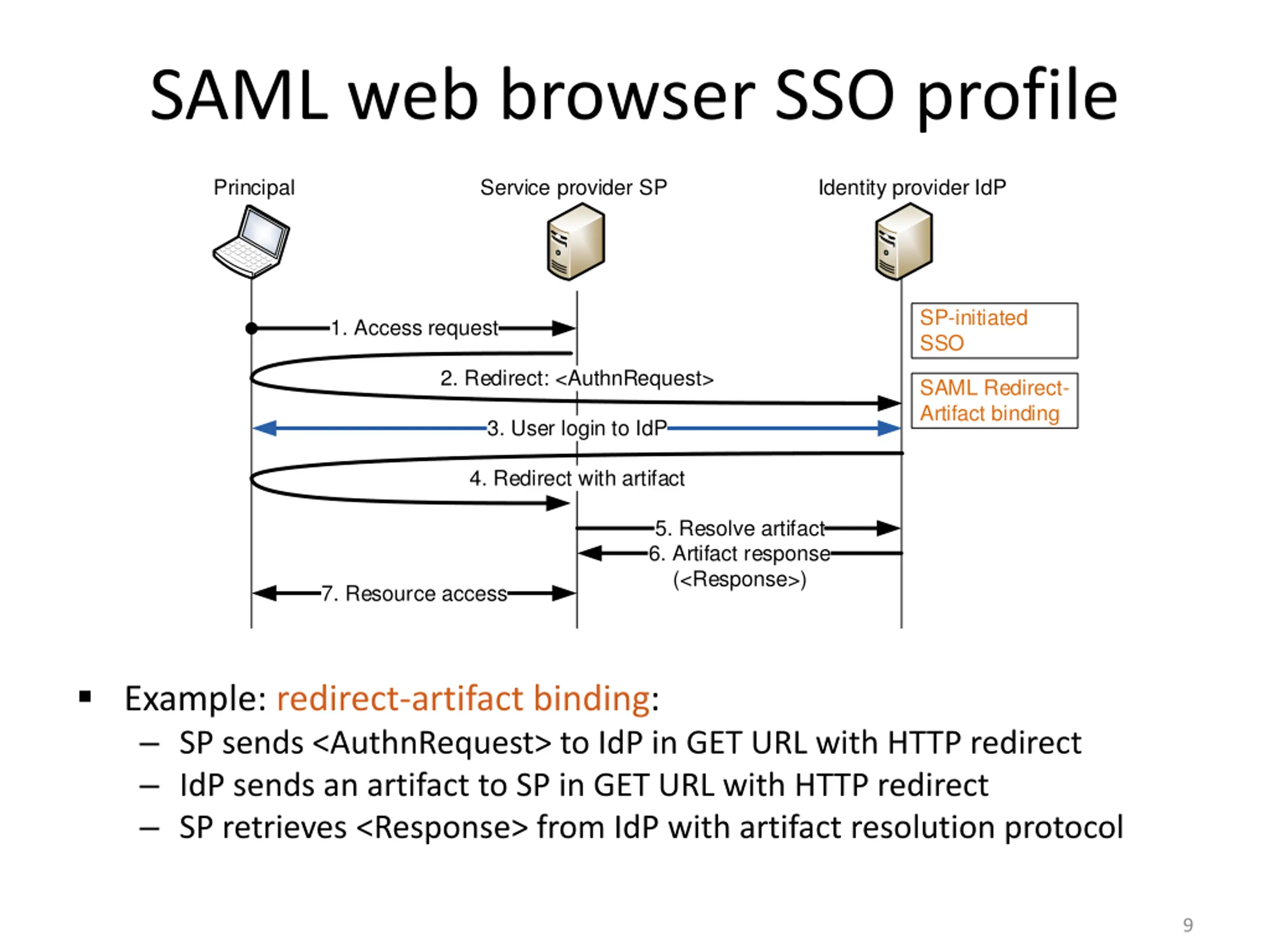 SAML web browser SSO profile

Principal

Service provider SP

Identity provider IdP

SP-initiated SSO

SAML Redirect-Artifact binding

1. Access request

2. Redirect: <AuthnRequest>

3. User login to IdP

4. Redirect with artifact

5. Resolve artifact

6. Artifact response (<Response>)

7. Resource access

▪ Example: redirect-artifact binding:
– SP sends <AuthnRequest> to IdP in GET URL with HTTP redirect
– IdP sends an artifact to SP in GET URL with HTTP redirect
– SP retrieves <Response> from IdP with artifact resolution protocol

9